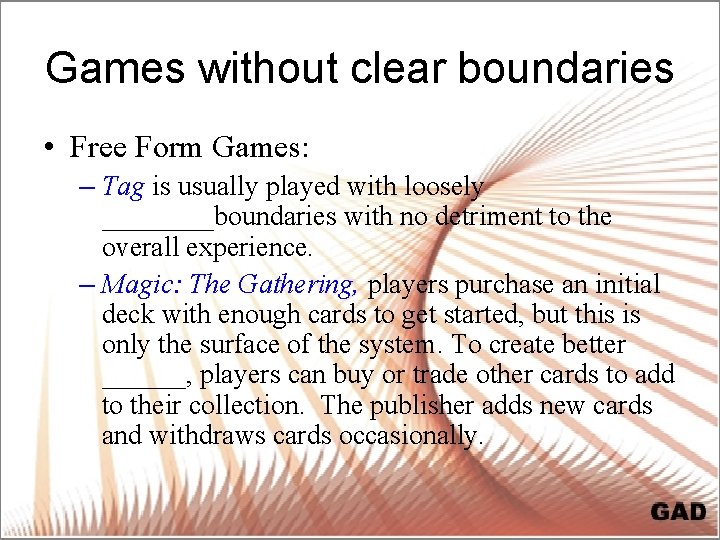 Games without clear boundaries

• Free Form Games:

– Tag is usually played with loosely ________boundaries with no detriment to the overall experience.

– Magic: The Gathering, players purchase an initial deck with enough cards to get started, but this is only the surface of the system. To create better ______, players can buy or trade other cards to add to their collection. The publisher adds new cards and withdraws cards occasionally.

GAD